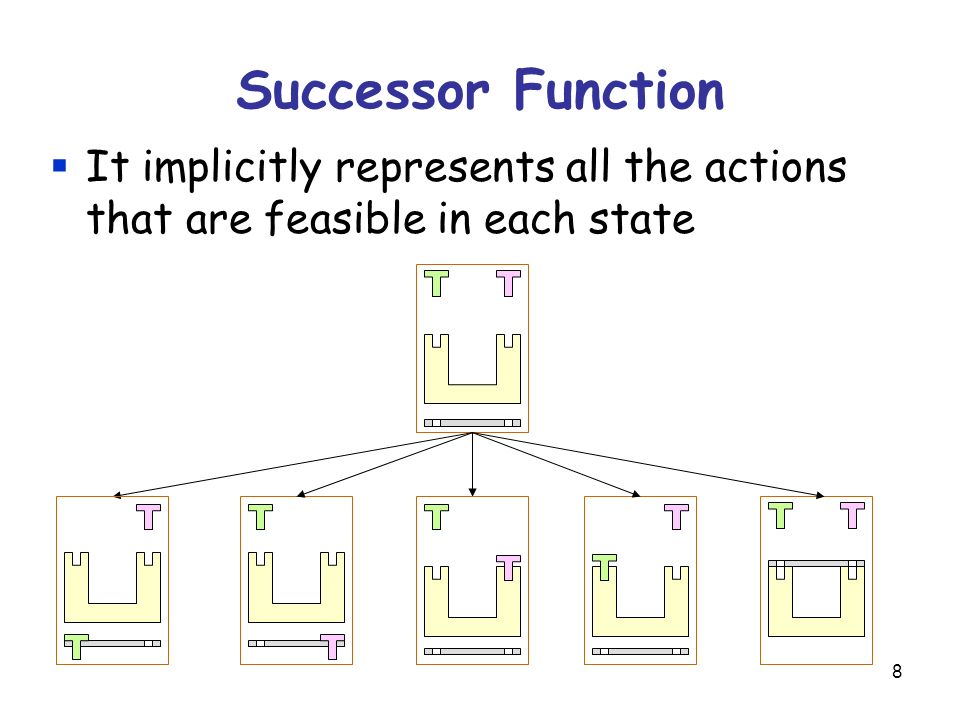 Successor Function

▪ It implicitly represents all the actions that are feasible in each state

8